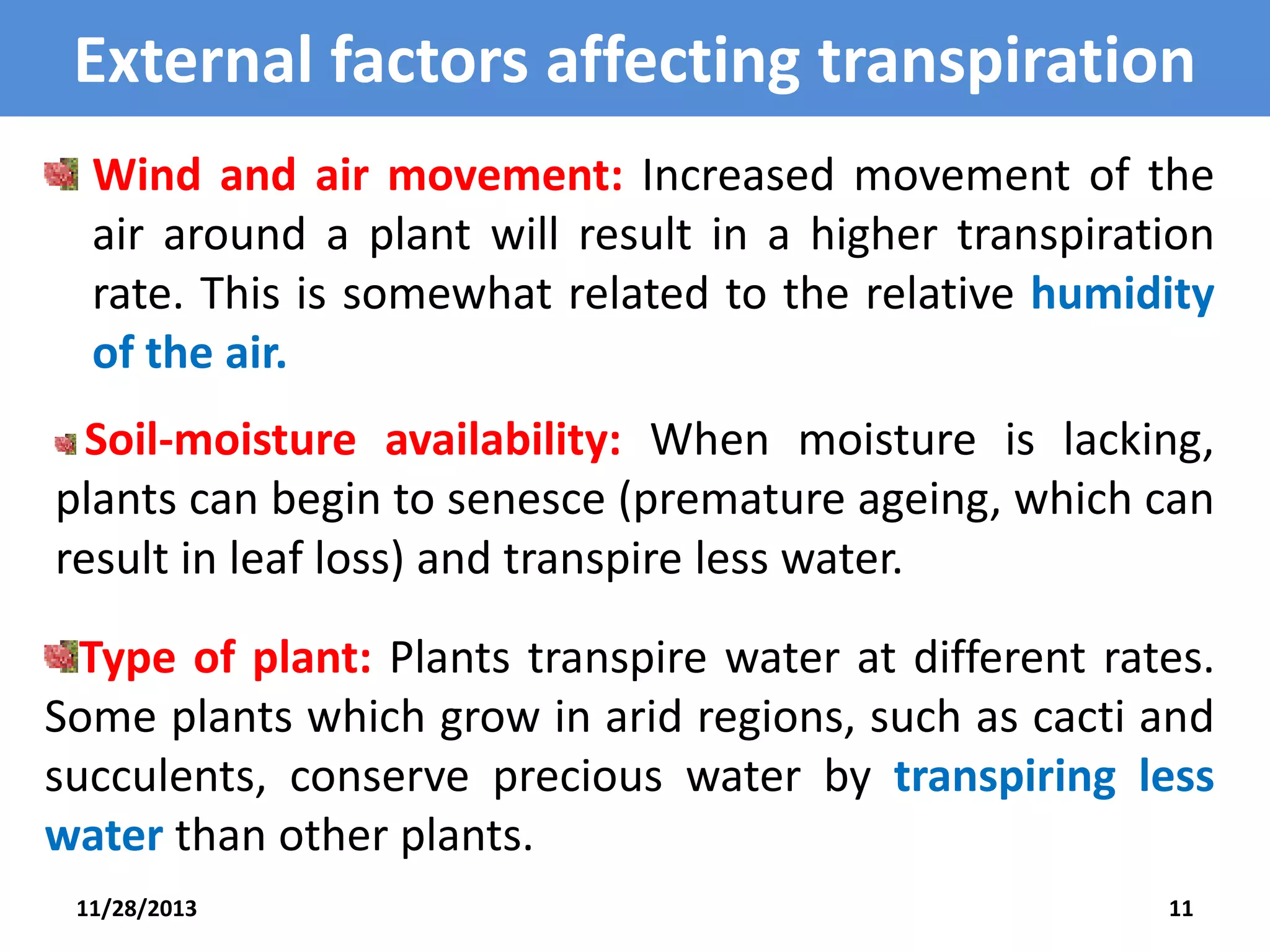 External factors affecting transpiration

Wind and air movement: Increased movement of the air around a plant will result in a higher transpiration rate. This is somewhat related to the relative humidity of the air.

Soil-moisture availability: When moisture is lacking, plants can begin to senesce (premature ageing, which can result in leaf loss) and transpire less water.

Type of plant: Plants transpire water at different rates. Some plants which grow in arid regions, such as cacti and succulents, conserve precious water by transpiring less water than other plants.

11/28/2013

11